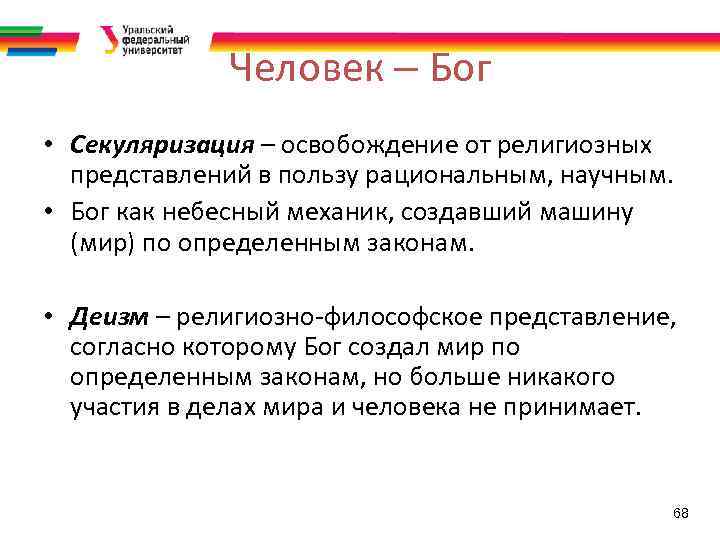 Уральский федеральный университет

Человек – Бог

• Секуляризация – освобождение от религиозных представлений в пользу рациональным, научным.
• Бог как небесный механик, создавший машину (мир) по определенным законам.

• Деизм – религиозно-философское представление, согласно которому Бог создал мир по определенным законам, но больше никакого участия в делах мира и человека не принимает.

68